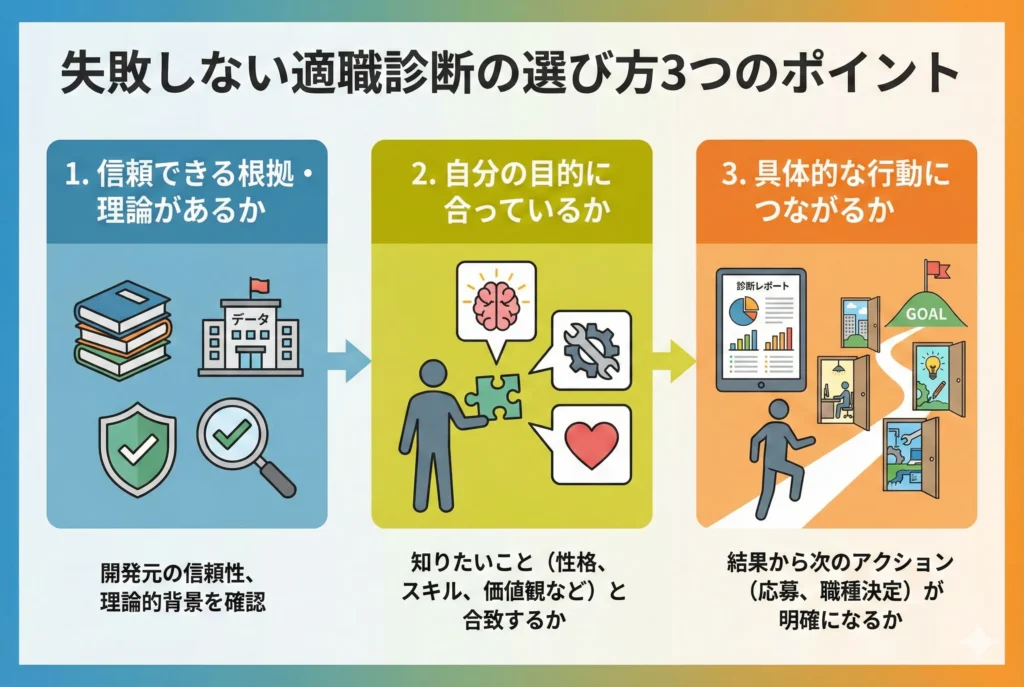 失敗しない適職診断の選び方3つのポイント

1. 信頼できる根拠・理論があるか

データ

開発元の信頼性、理論的背景を確認

2. 自分の目的に合っているか

知りたいこと（性格、スキル、価値観など）と合致するか

3. 具体的な行動につながるか

診断レポート

GOAL

結果から次のアクション（応募、職種決定）が明確になるか